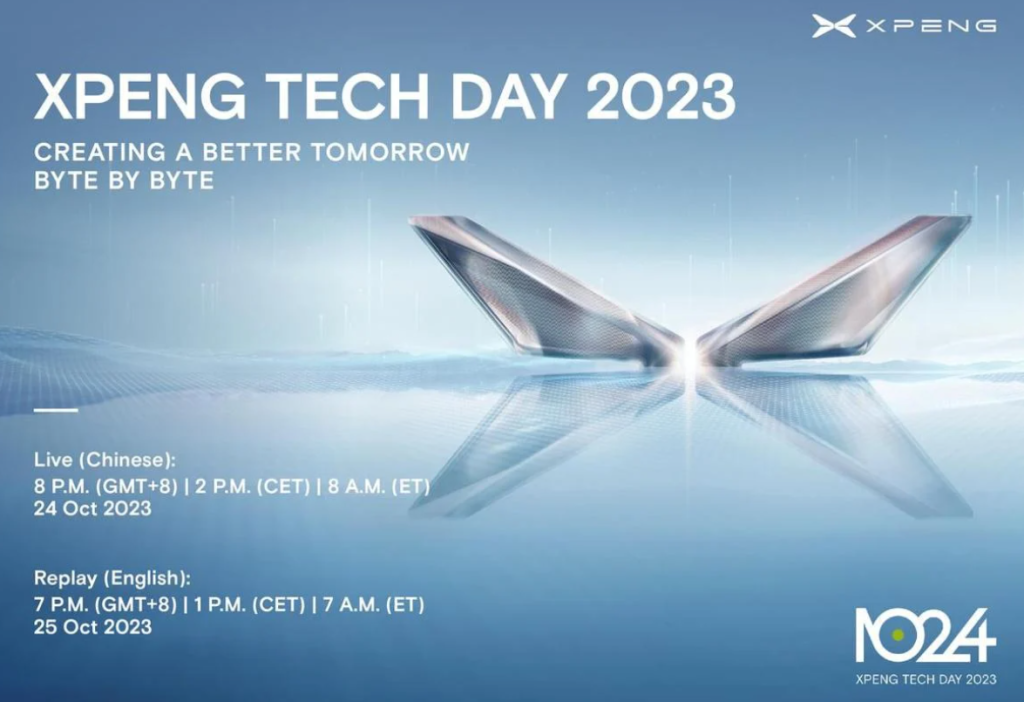 XPENG

XPENG TECH DAY 2023

CREATING A BETTER TOMORROW
BYTE BY BYTE

Live (Chinese):
8 P.M. (GMT+8) | 2 P.M. (CET) | 8 A.M. (ET)
24 Oct 2023

Replay (English):
7 P.M. (GMT+8) | 1 P.M. (CET) | 7 A.M. (ET)
25 Oct 2023

1024
XPENG TECH DAY 2023